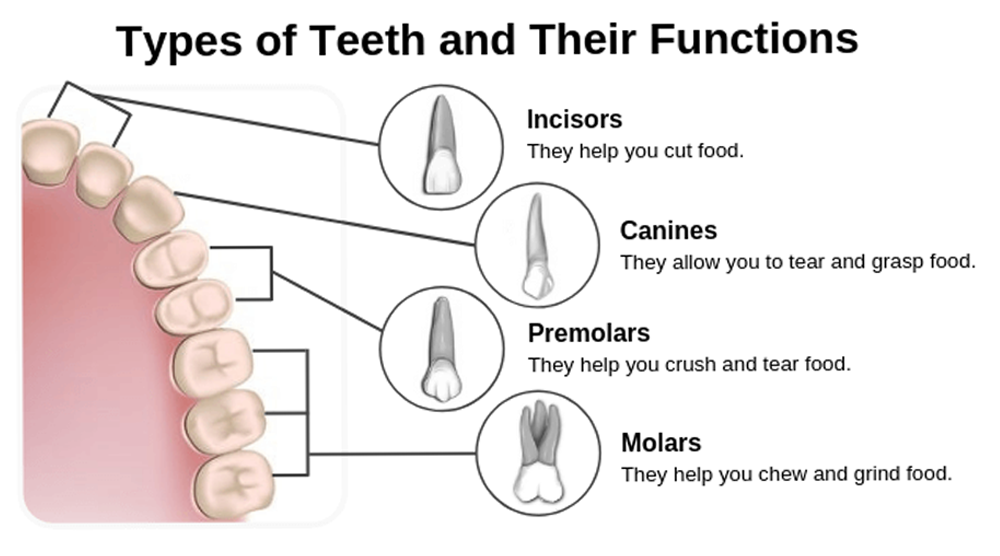 Types of Teeth and Their Functions

Incisors
They help you cut food.

Canines
They allow you to tear and grasp food.

Premolars
They help you crush and tear food.

Molars
They help you chew and grind food.